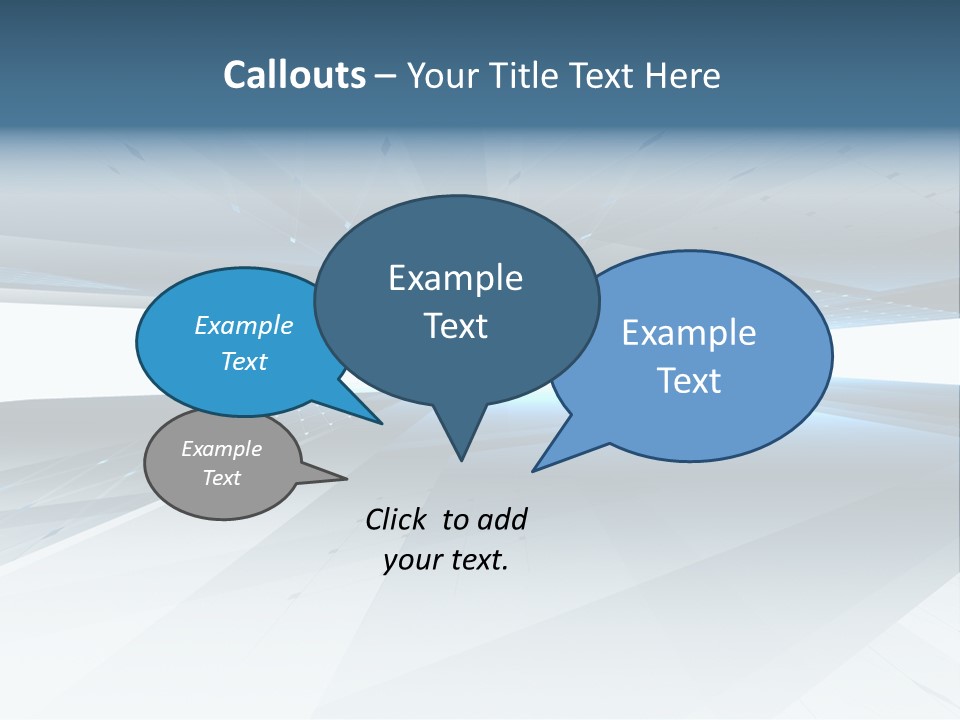 Callouts – Your Title Text Here

Example Text

Example Text

Example Text

Example Text

Click to add your text.